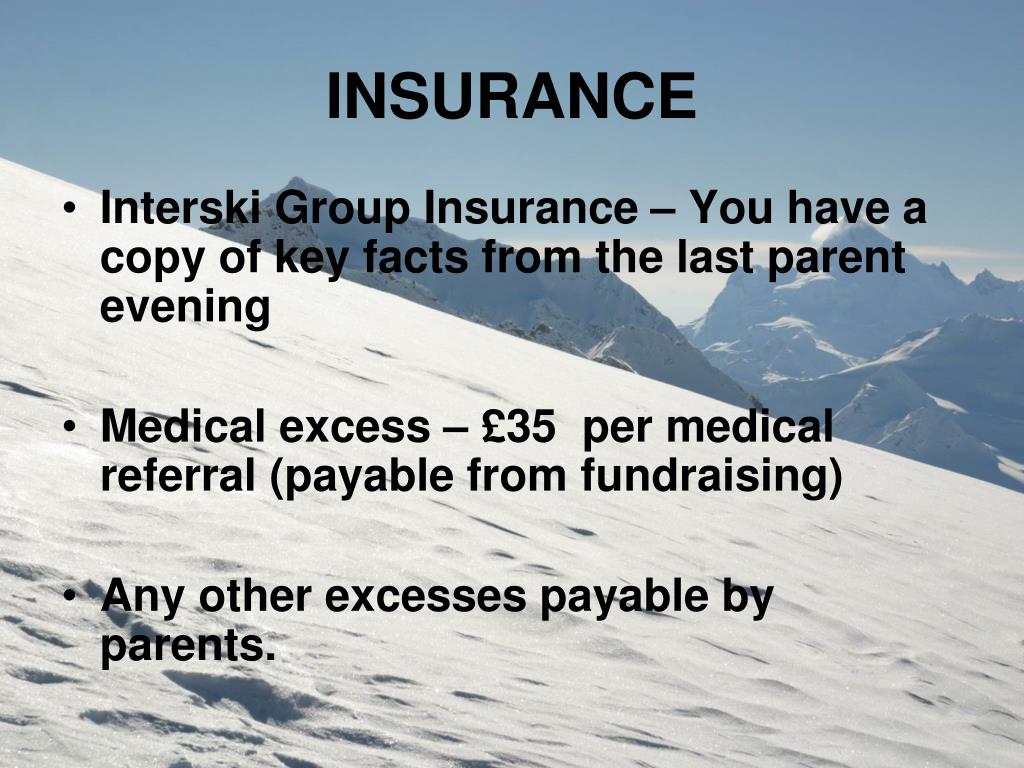 INSURANCE

• Interski Group Insurance – You have a copy of key facts from the last parent evening

• Medical excess – £35 per medical referral (payable from fundraising)

• Any other excesses payable by parents.